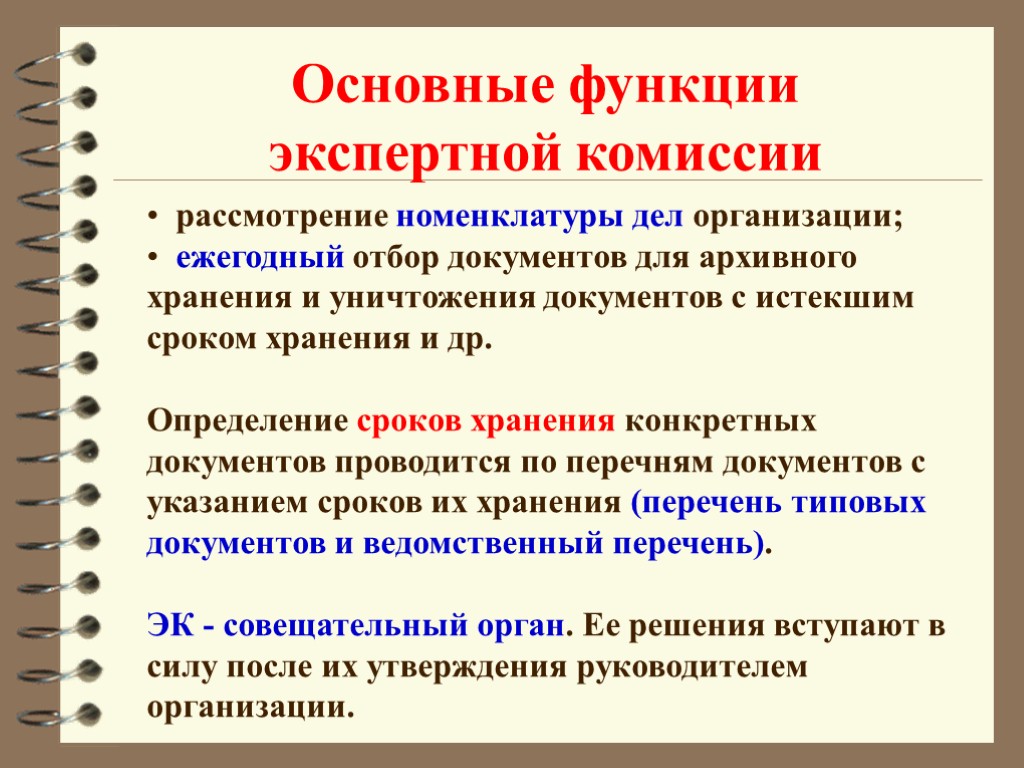 Основные функции экспертной комиссии

• рассмотрение номенклатуры дел организации;
• ежегодный отбор документов для архивного хранения и уничтожения документов с истекшим сроком хранения и др.

Определение сроков хранения конкретных документов проводится по перечням документов с указанием сроков их хранения (перечень типовых документов и ведомственный перечень).

ЭК - совещательный орган. Ее решения вступают в силу после их утверждения руководителем организации.